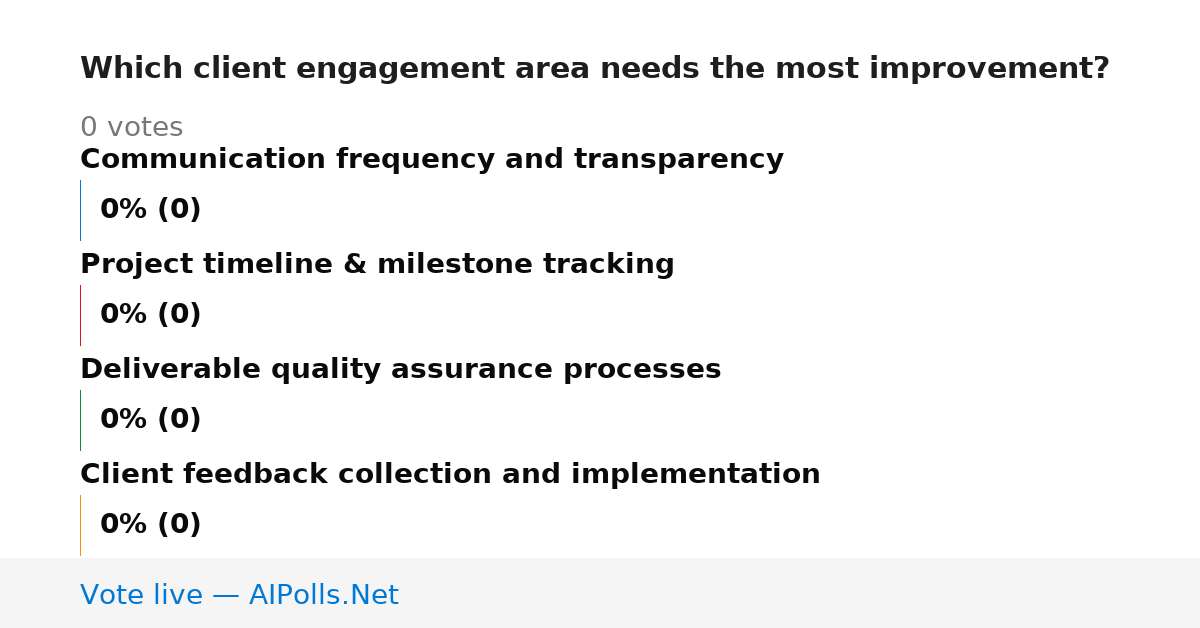 Which client engagement area needs the most improvement?

0 votes

Communication frequency and transparency

0% (0)

Project timeline & milestone tracking

0% (0)

Deliverable quality assurance processes

0% (0)

Client feedback collection and implementation

0% (0)

Vote live — AIPolls.Net